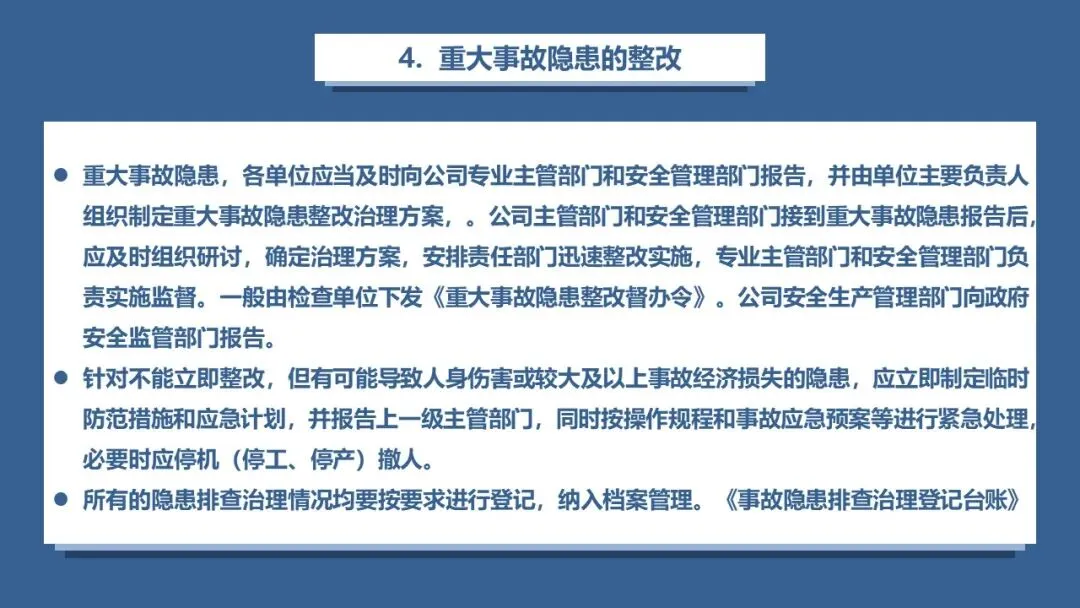 4. 重大事故隐患的整改

● 重大事故隐患，各单位应当及时向公司专业主管部门和安全管理部门报告，并由单位主要负责人组织制定重大事故隐患整改治理方案，。公司主管部门和安全管理部门接到重大事故隐患报告后，应及时组织研讨，确定治理方案，安排责任部门迅速整改实施，专业主管部门和安全管理部门负责实施监督。一般由检查单位下发《重大事故隐患整改督办令》。公司安全生产管理部门向政府安全监管部门报告。

● 针对不能立即整改，但有可能导致人身伤害或较大及以上事故经济损失的隐患，应立即制定临时防范措施和应急计划，并报告上一级主管部门，同时按操作规程和事故应急预案等进行紧急处理，必要时应停机（停工、停产）撤人。

● 所有的隐患排查治理情况均要按要求进行登记，纳入档案管理。《事故隐患排查治理登记台账》